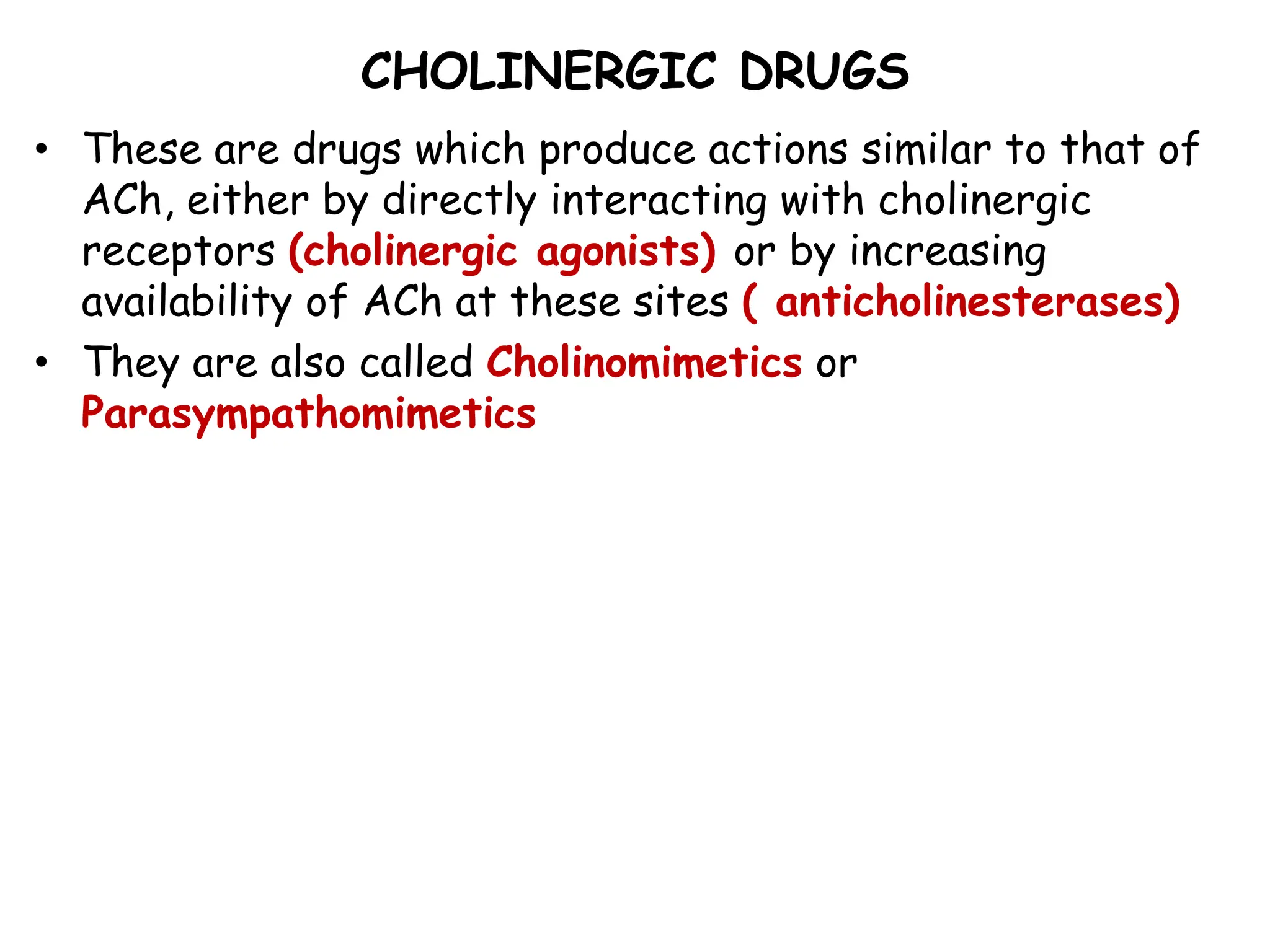 CHOLINERGIC DRUGS

• These are drugs which produce actions similar to that of ACh, either by directly interacting with cholinergic receptors (cholinergic agonists) or by increasing availability of ACh at these sites ( anticholinesterases)

• They are also called Cholinomimetics or Parasympathomimetics